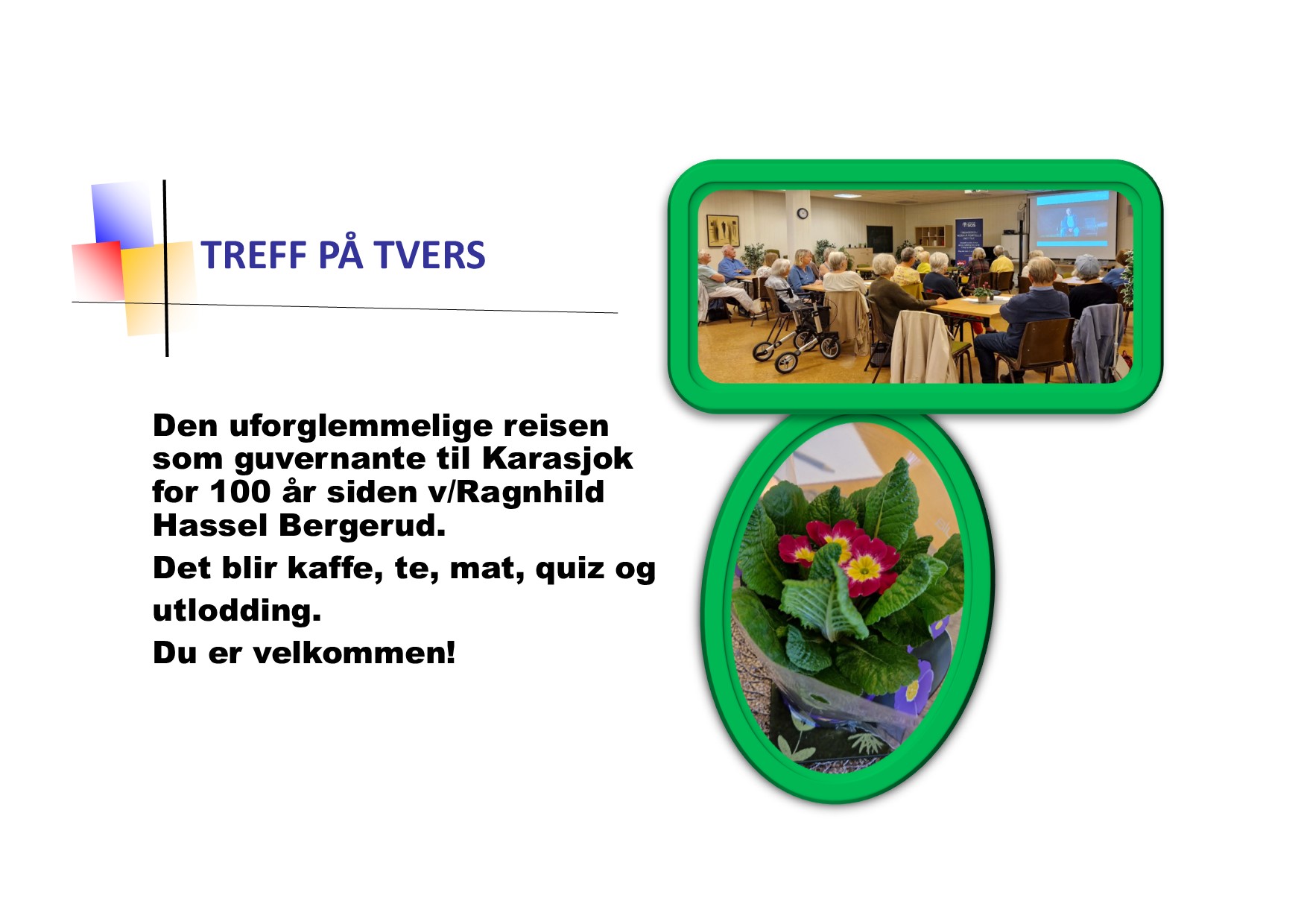 TREFF PÅ TVERS

Den uforglemmelige reisen som guvernante til Karasjok for 100 år siden v/Ragnhild Hassel Bergerud.

Det blir kaffe, te, mat, quiz og utlodding.

Du er velkommen!